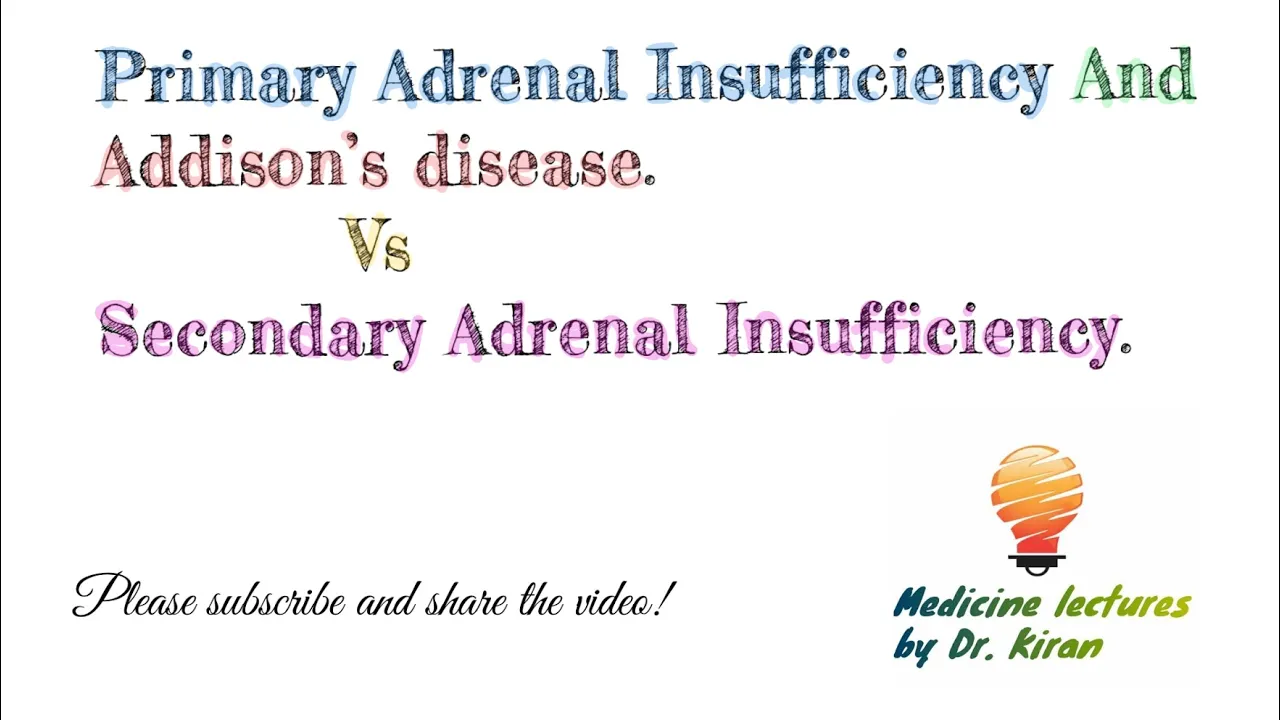 Primary Adrenal Insufficiency And Addison's disease.

Vs

Secondary Adrenal Insufficiency.

Please subscribe and share the video!

Medicine lectures by Dr. Kiran